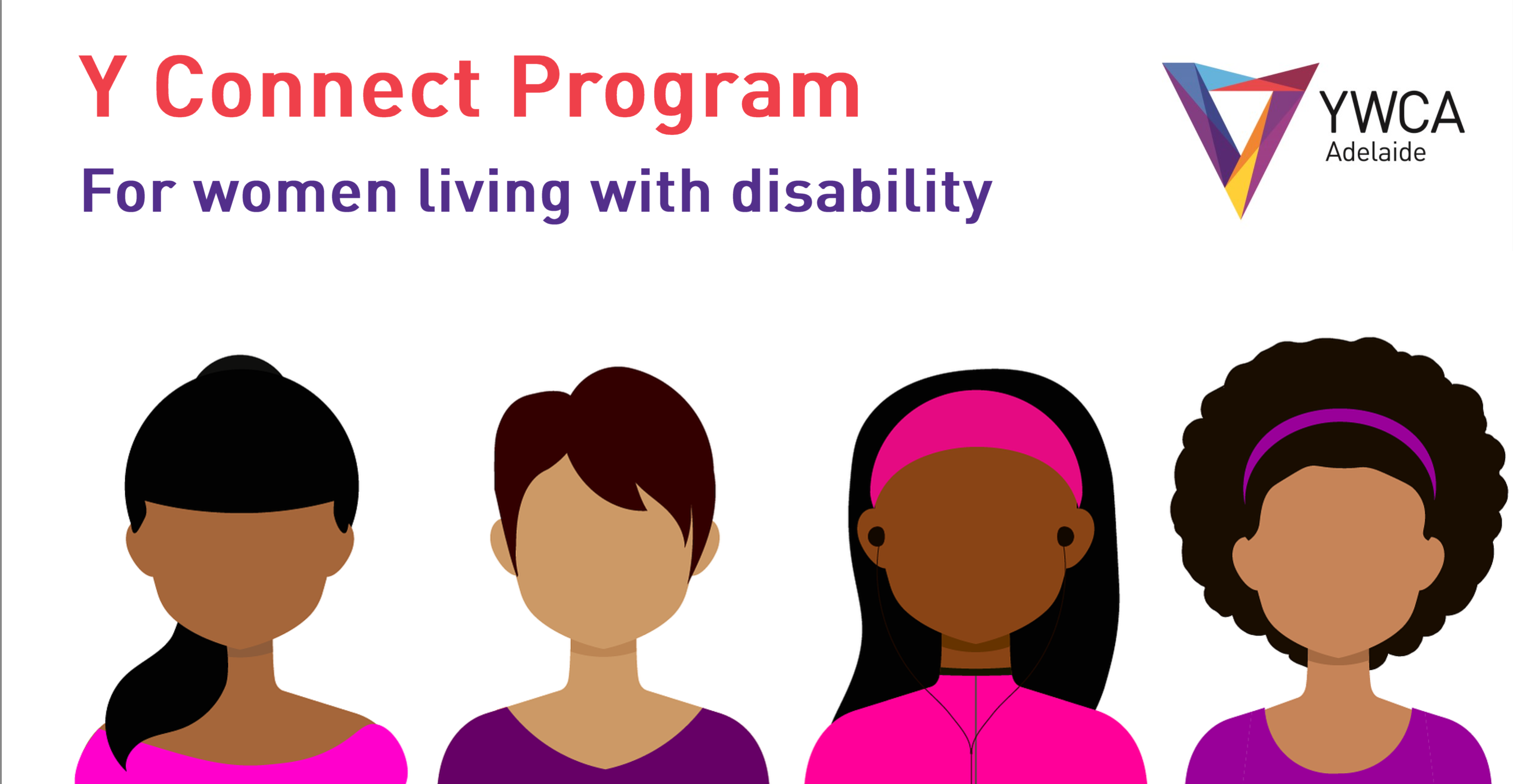 Y Connect Program

For women living with disability

YWCA
Adelaide